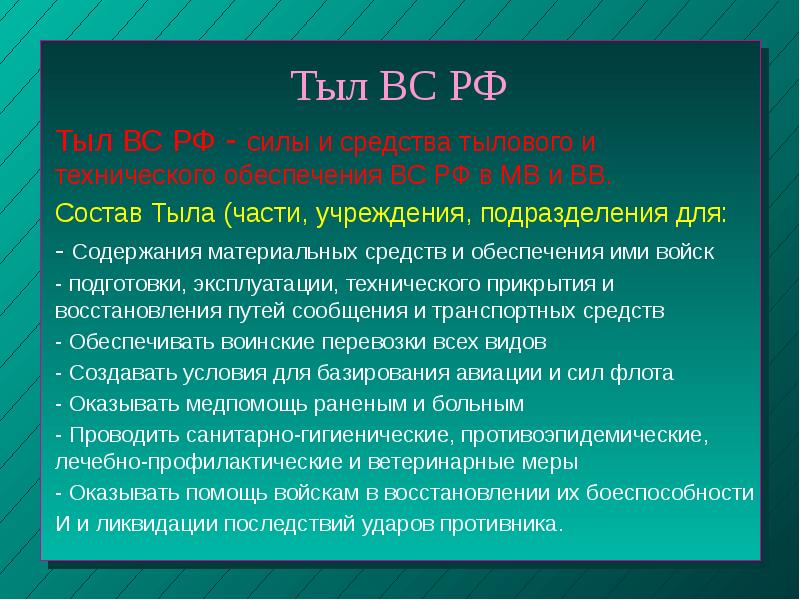 Тыл ВС РФ

Тыл ВС РФ - силы и средства тылового и технического обеспечения ВС РФ в МВ и ВВ.

Состав Тыла (части, учреждения, подразделения для:

- Содержания материальных средств и обеспечения ими войск

- подготовки, эксплуатации, технического прикрытия и восстановления путей сообщения и транспортных средств

- Обеспечивать воинские перевозки всех видов

- Создавать условия для базирования авиации и сил флота

- Оказывать медпомощь раненым и больным

- Проводить санитарно-гигиенические, противоэпидемические, лечебно-профилактические и ветеринарные меры

- Оказывать помощь войскам в восстановлении их боеспособности И и ликвидации последствий ударов противника.